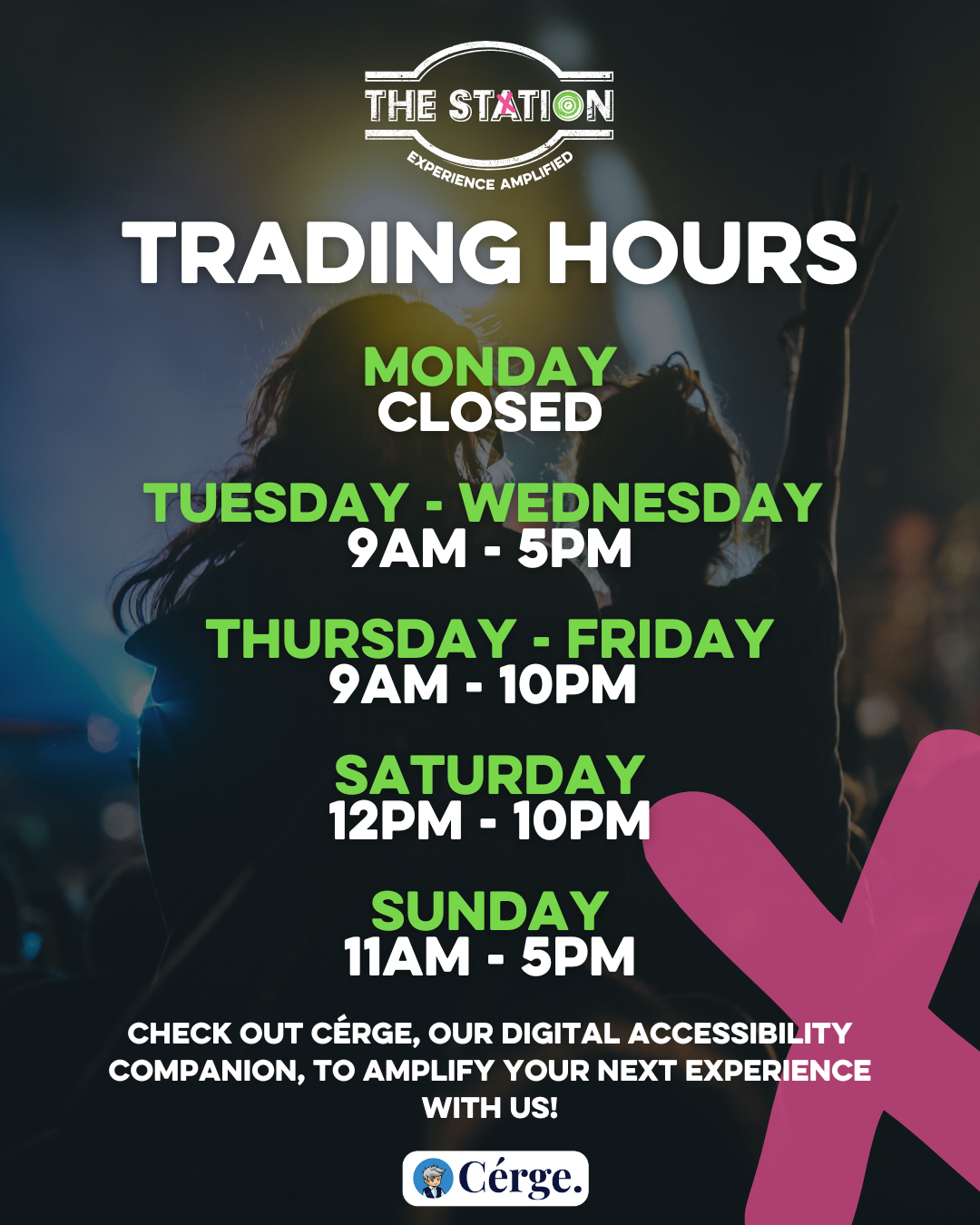 THE STATION
EXPERIENCE AMPLIFIED

TRADING HOURS

MONDAY
CLOSED

TUESDAY - WEDNESDAY
9AM - 5PM

THURSDAY - FRIDAY
9AM - 10PM

SATURDAY
12PM - 10PM

SUNDAY
11AM - 5PM

CHECK OUT CÉRGE, OUR DIGITAL ACCESSIBILITY COMPANION, TO AMPLIFY YOUR NEXT EXPERIENCE WITH US!

Cérge.